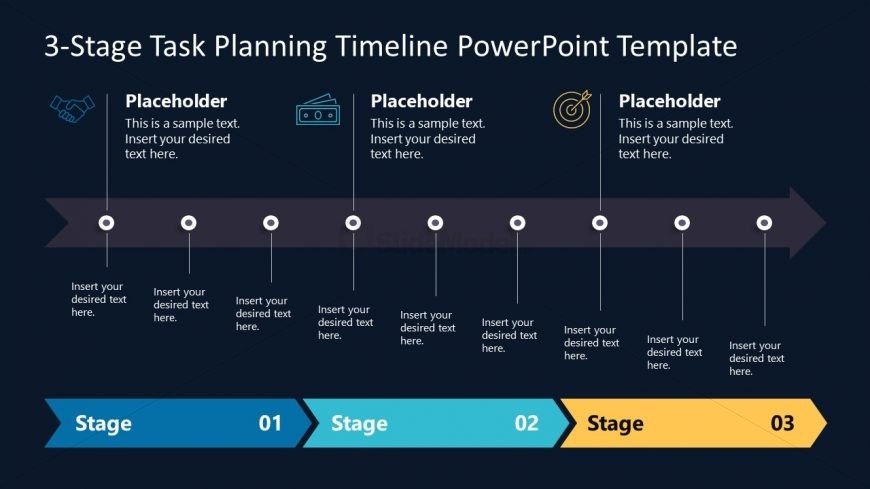 3-Stage Task Planning Timeline PowerPoint Template

Placeholder
This is a sample text. Insert your desired text here.

Placeholder
This is a sample text. Insert your desired text here.

Placeholder
This is a sample text. Insert your desired text here.

Insert your desired text here.

Insert your desired text here.

Insert your desired text here.

Insert your desired text here.

Insert your desired text here.

Insert your desired text here.

Insert your desired text here.

Insert your desired text here.

Insert your desired text here.

Stage 01

Stage 02

Stage 03